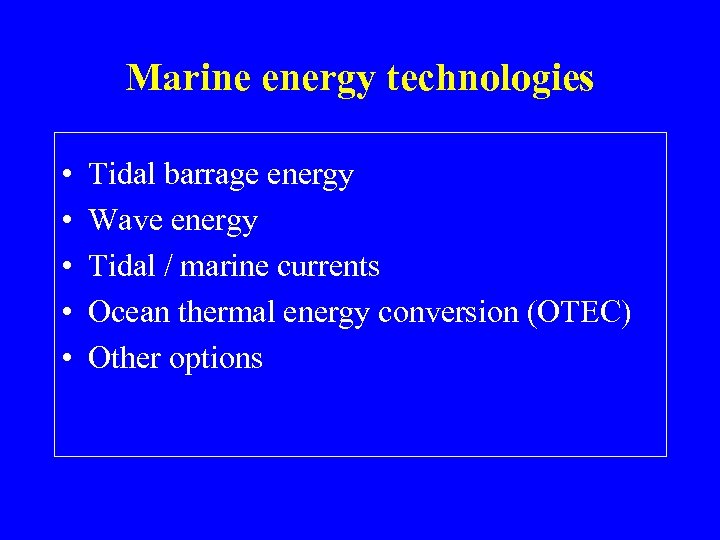 Marine energy technologies

• Tidal barrage energy
• Wave energy
• Tidal / marine currents
• Ocean thermal energy conversion (OTEC)
• Other options